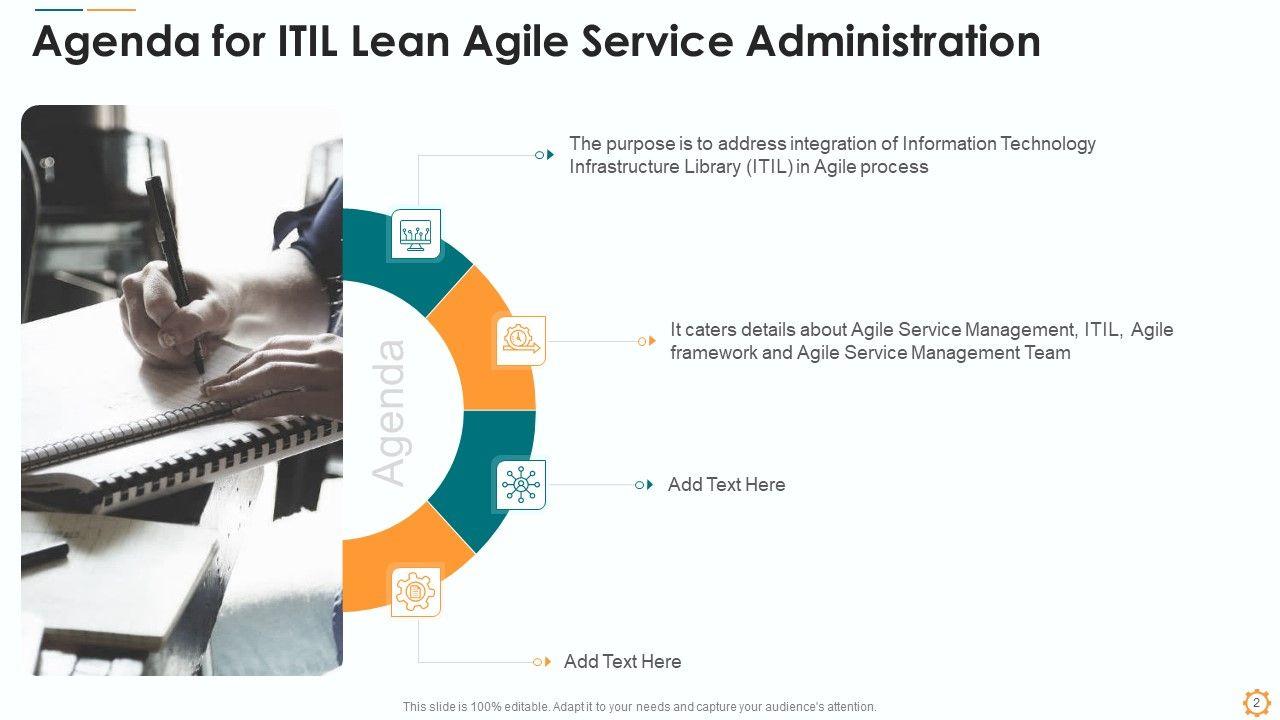 Agenda for ITIL Lean Agile Service Administration

Agenda

The purpose is to address integration of Information Technology Infrastructure Library (ITIL) in Agile process

It caters details about Agile Service Management, ITIL, Agile framework and Agile Service Management Team

Add Text Here

Add Text Here

This slide is 100% editable. Adapt it to your needs and capture your audience's attention.

2